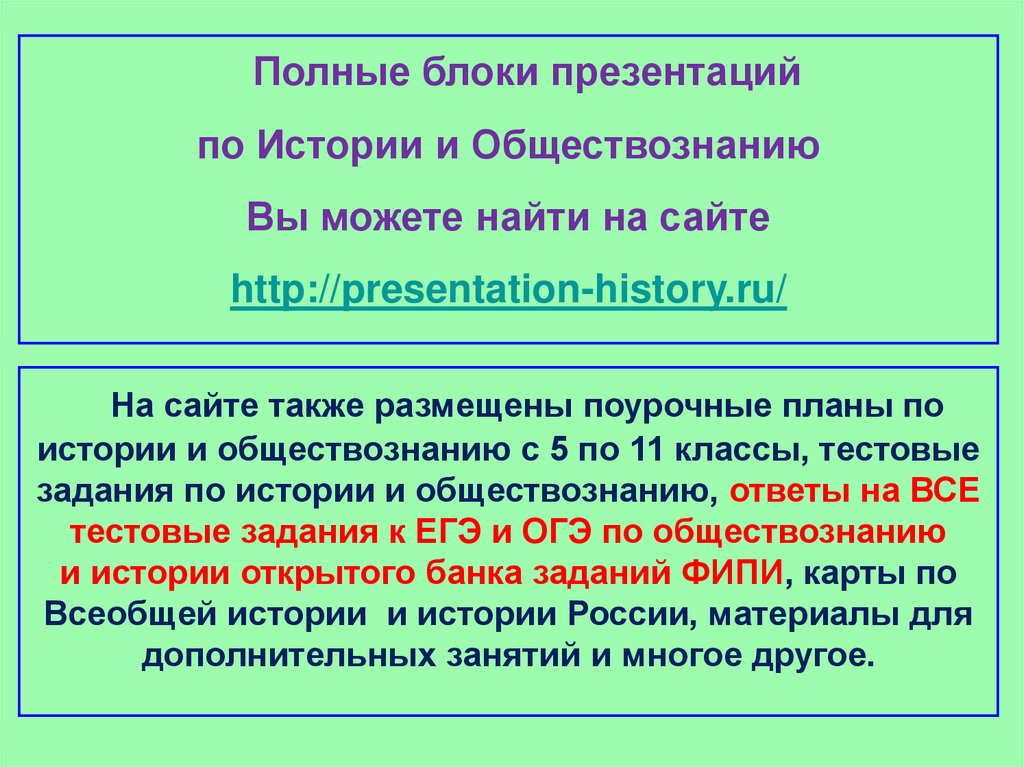 Полные блоки презентаций
по Истории и Обществознанию
Вы можете найти на сайте
http://presentation-history.ru/

На сайте также размещены поурочные планы по истории и обществознанию с 5 по 11 классы, тестовые задания по истории и обществознанию, ответы на ВСЕ тестовые задания к ЕГЭ и ОГЭ по обществознанию и истории открытого банка заданий ФИПИ, карты по Всеобщей истории и истории России, материалы для дополнительных занятий и многое другое.